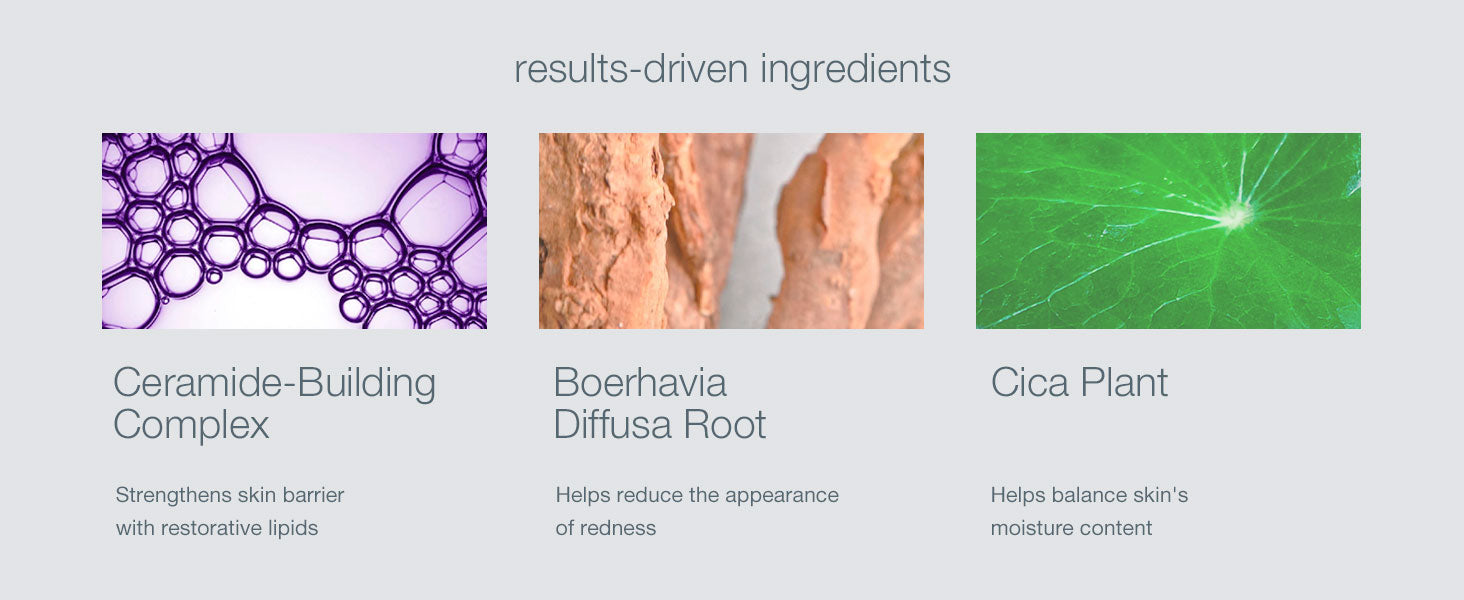 results-driven ingredients

Ceramide-Building Complex

Strengthens skin barrier with restorative lipids

Boerhavia Diffusa Root

Helps reduce the appearance of redness

Cica Plant

Helps balance skin's moisture content